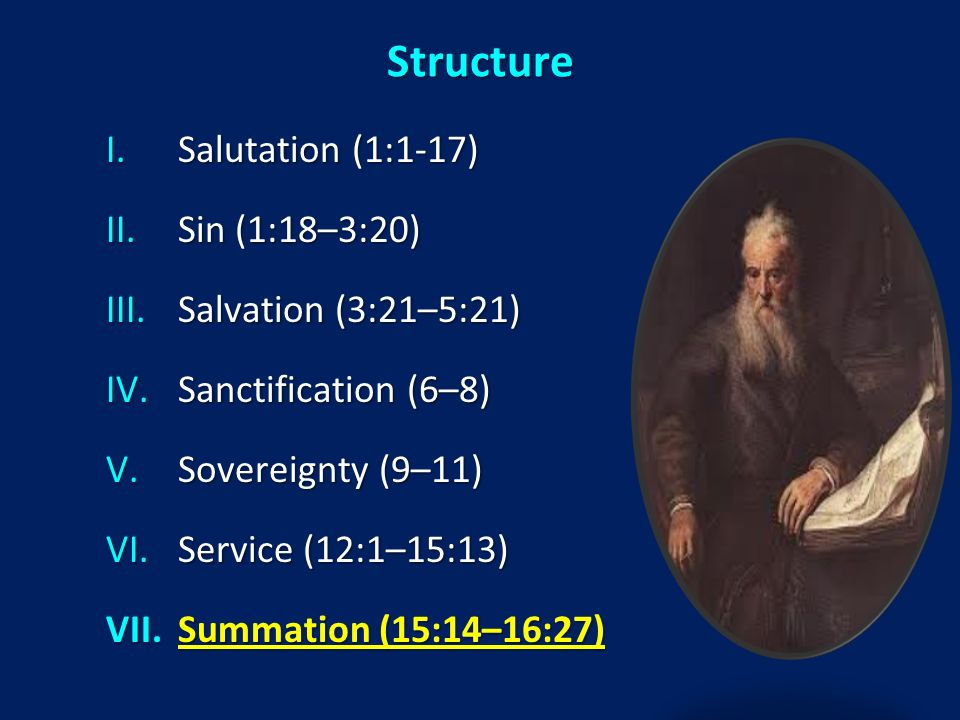 Structure

I. Salutation (1:1-17)

II. Sin (1:18–3:20)

III. Salvation (3:21–5:21)

IV. Sanctification (6–8)

V. Sovereignty (9–11)

VI. Service (12:1–15:13)

VII. Summation (15:14–16:27)